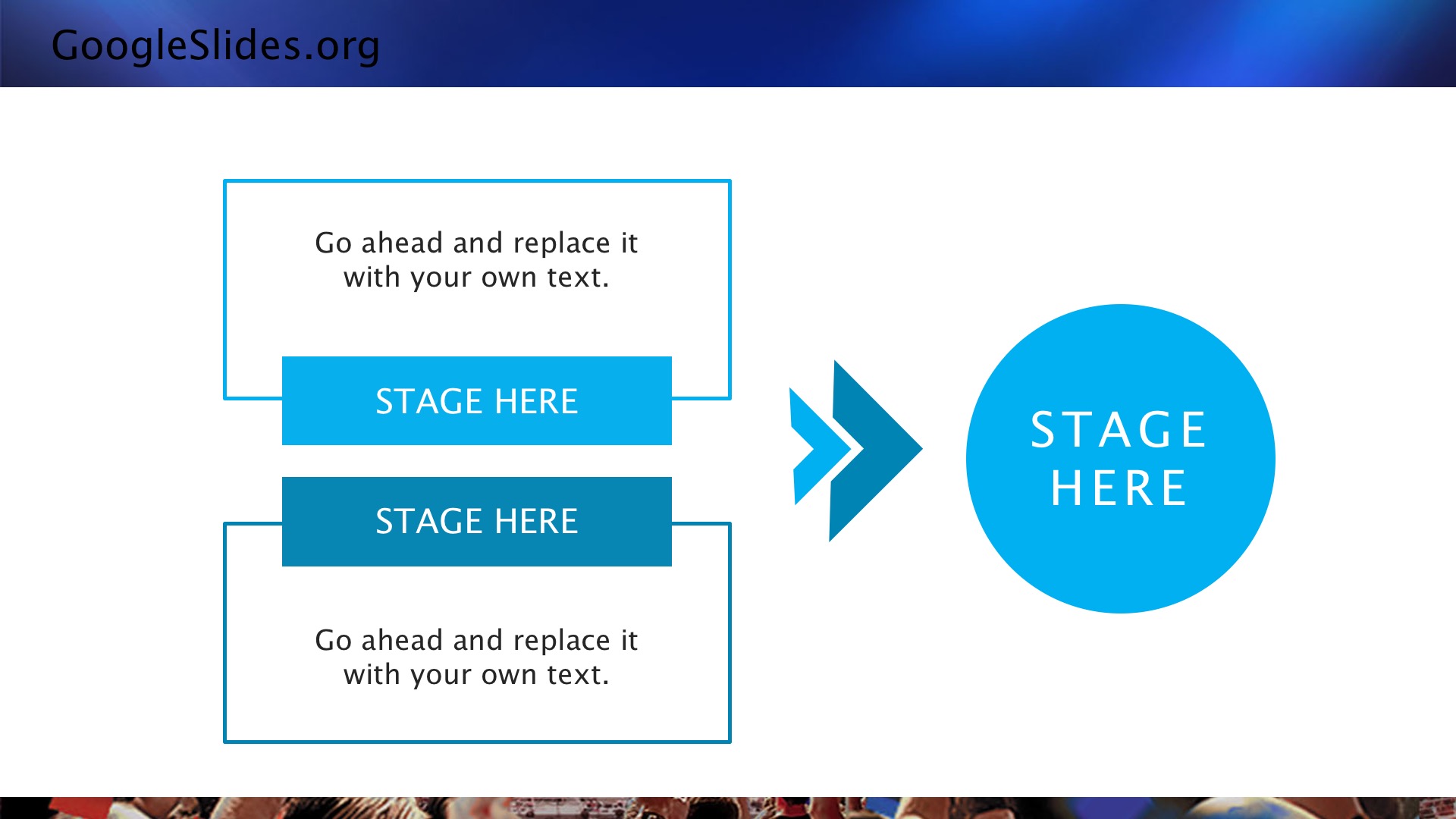 GoogleSlides.org

Go ahead and replace it with your own text.

STAGE HERE

STAGE HERE

Go ahead and replace it with your own text.

STAGE HERE